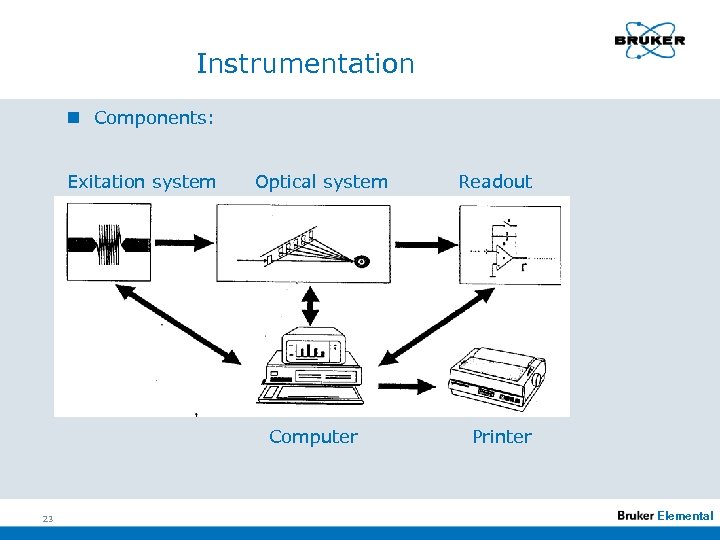 BRUKER

Instrumentation

Components:

Exitation system

Optical system

Readout

Computer

Printer

23

Bruker Elemental